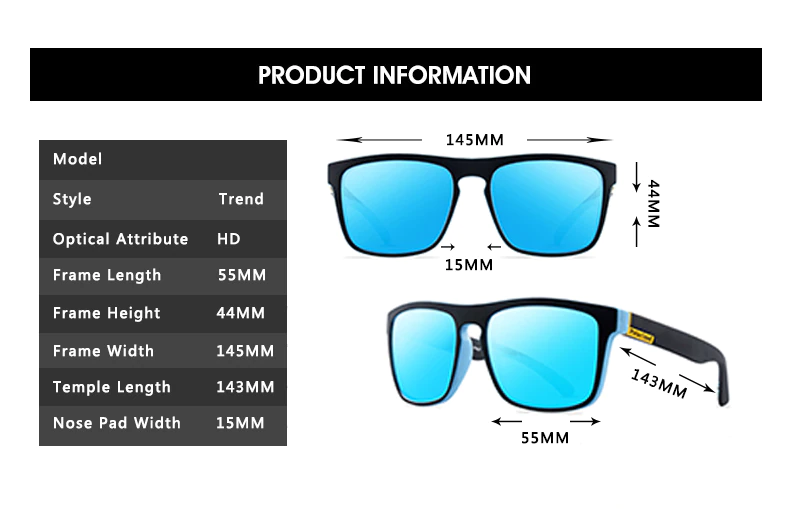 PRODUCT INFORMATION

| Model | |
|---|---|
| Style | Trend |
| Optical Attribute | HD |
| Frame Length | 55MM |
| Frame Height | 44MM |
| Frame Width | 145MM |
| Temple Length | 143MM |
| Nose Pad Width | 15MM |

145MM

44MM

15MM

143MM

55MM